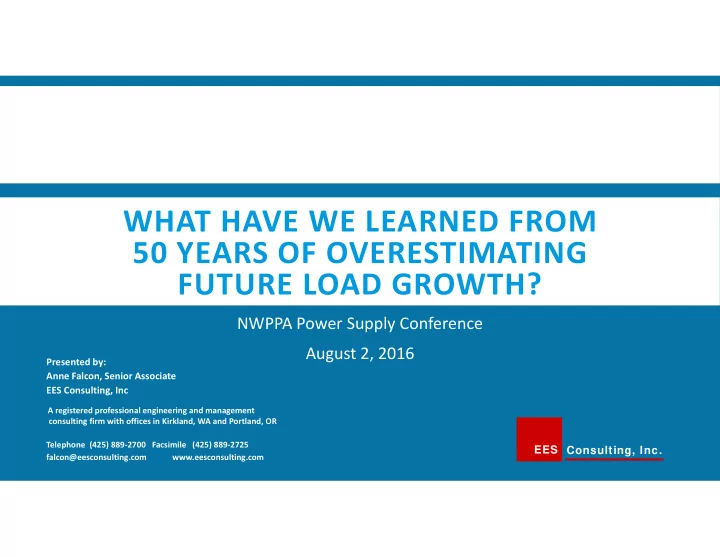 WHAT HAVE WE LEARNED FROM 50 YEARS OF OVERESTIMATING FUTURE LOAD GROWTH?

NWPPA Power Supply Conference

August 2, 2016

Presented by:
Anne Falcon, Senior Associate
EES Consulting, Inc

A registered professional engineering and management consulting firm with offices in Kirkland, WA and Portland, OR

Telephone (425) 889-2700 Facsimile (425) 889-2725
falcon@eesconsulting.com www.eesconsulting.com

EES Consulting, Inc.